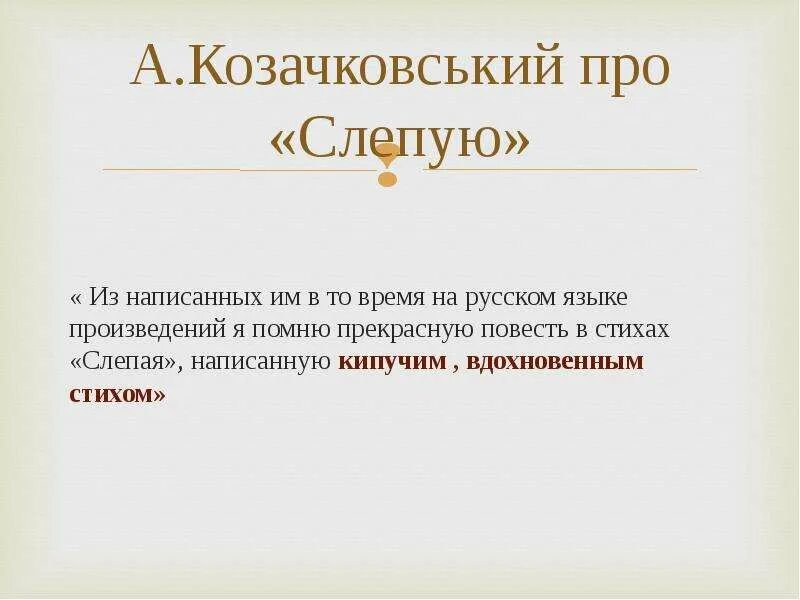 А.Козачковський про «Слепую»

« Из написанных им в то время на русском языке произведений я помню прекрасную повесть в стихах «Слепая», написанную кипучим , вдохновенным стихом»